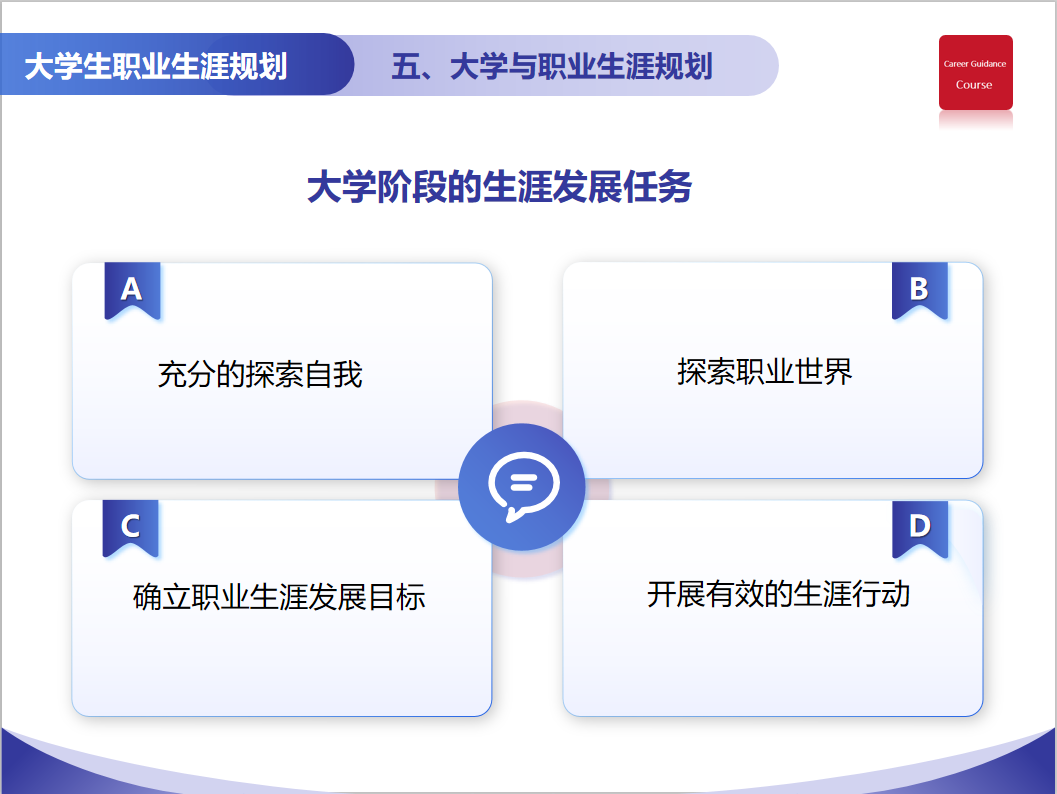 大学生职业生涯规划

五、大学与职业生涯规划

Career Guidance Course

大学阶段的生涯发展任务

A

充分的探索自我

B

探索职业世界

C

确立职业生涯发展目标

D

开展有效的生涯行动